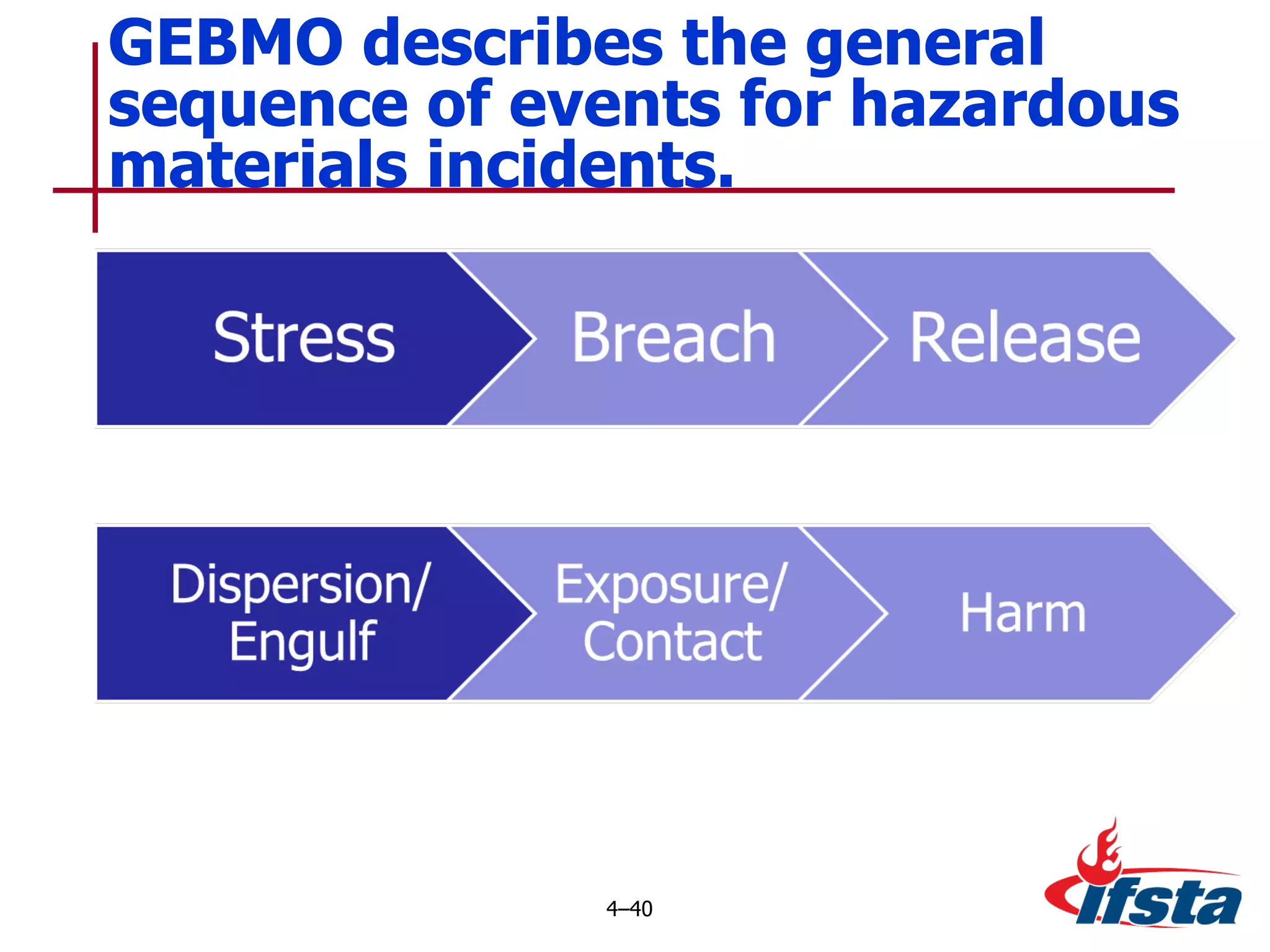 GEBMO describes the general sequence of events for hazardous materials incidents.

Stress

Breach

Release

Dispersion/ Engulf

Exposure/ Contact

Harm

4–40

ifsta